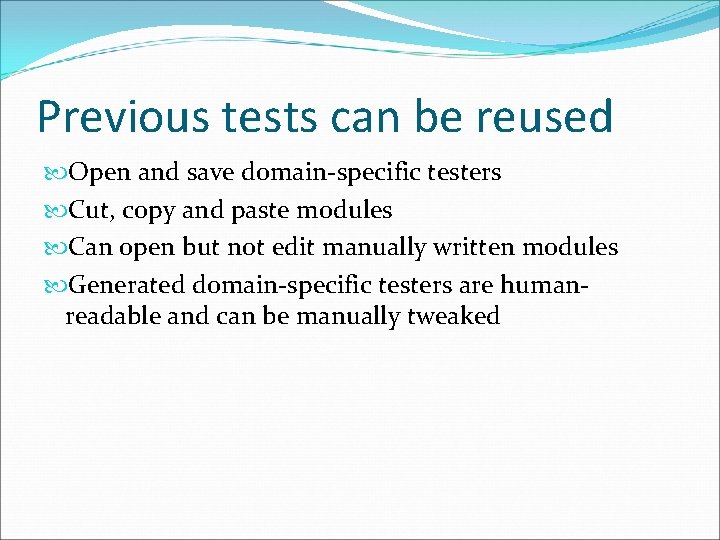 Previous tests can be reused

Open and save domain-specific testers

Cut, copy and paste modules

Can open but not edit manually written modules

Generated domain-specific testers are human-readable and can be manually tweaked